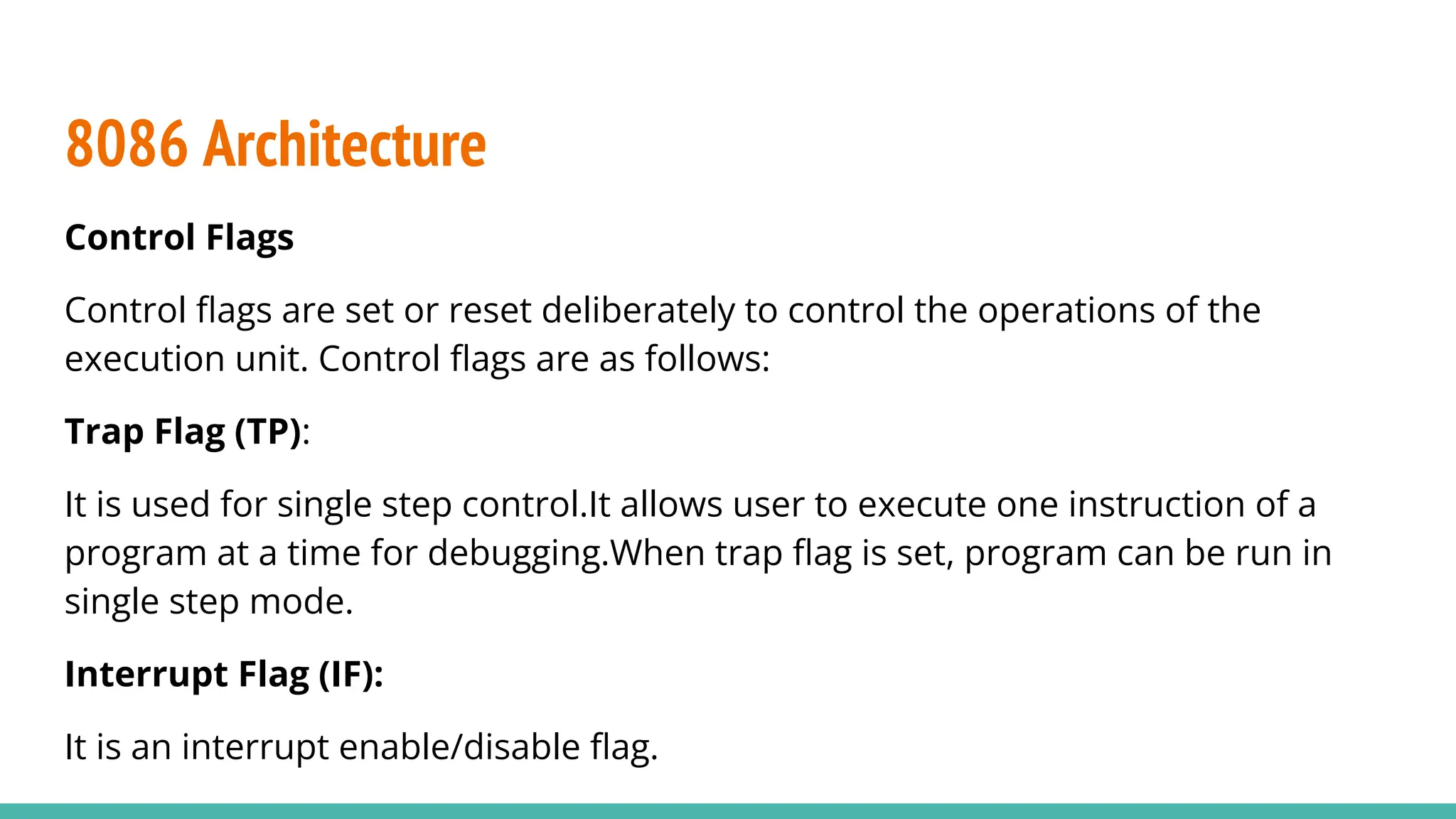 8086 Architecture

Control Flags

Control flags are set or reset deliberately to control the operations of the execution unit. Control flags are as follows:

Trap Flag (TP):

It is used for single step control.It allows user to execute one instruction of a program at a time for debugging.When trap flag is set, program can be run in single step mode.

Interrupt Flag (IF):

It is an interrupt enable/disable flag.